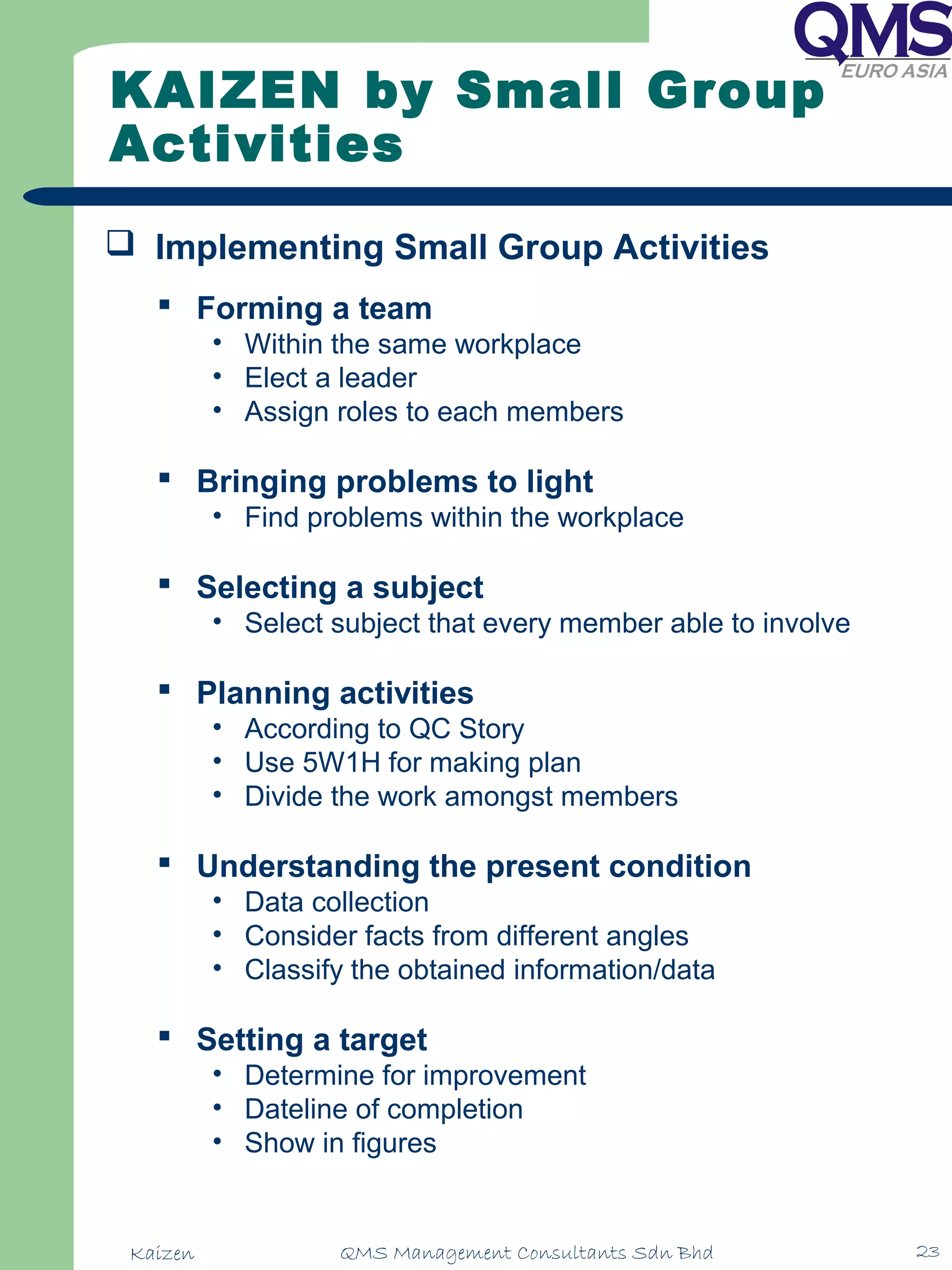 QMS
EURO ASIA

KAIZEN by Small Group Activities

❑ Implementing Small Group Activities

▪ Forming a team
• Within the same workplace
• Elect a leader
• Assign roles to each members

▪ Bringing problems to light
• Find problems within the workplace

▪ Selecting a subject
• Select subject that every member able to involve

▪ Planning activities
• According to QC Story
• Use 5W1H for making plan
• Divide the work amongst members

▪ Understanding the present condition
• Data collection
• Consider facts from different angles
• Classify the obtained information/data

▪ Setting a target
• Determine for improvement
• Dateline of completion
• Show in figures

Kaizen QMS Management Consultants Sdn Bhd 23